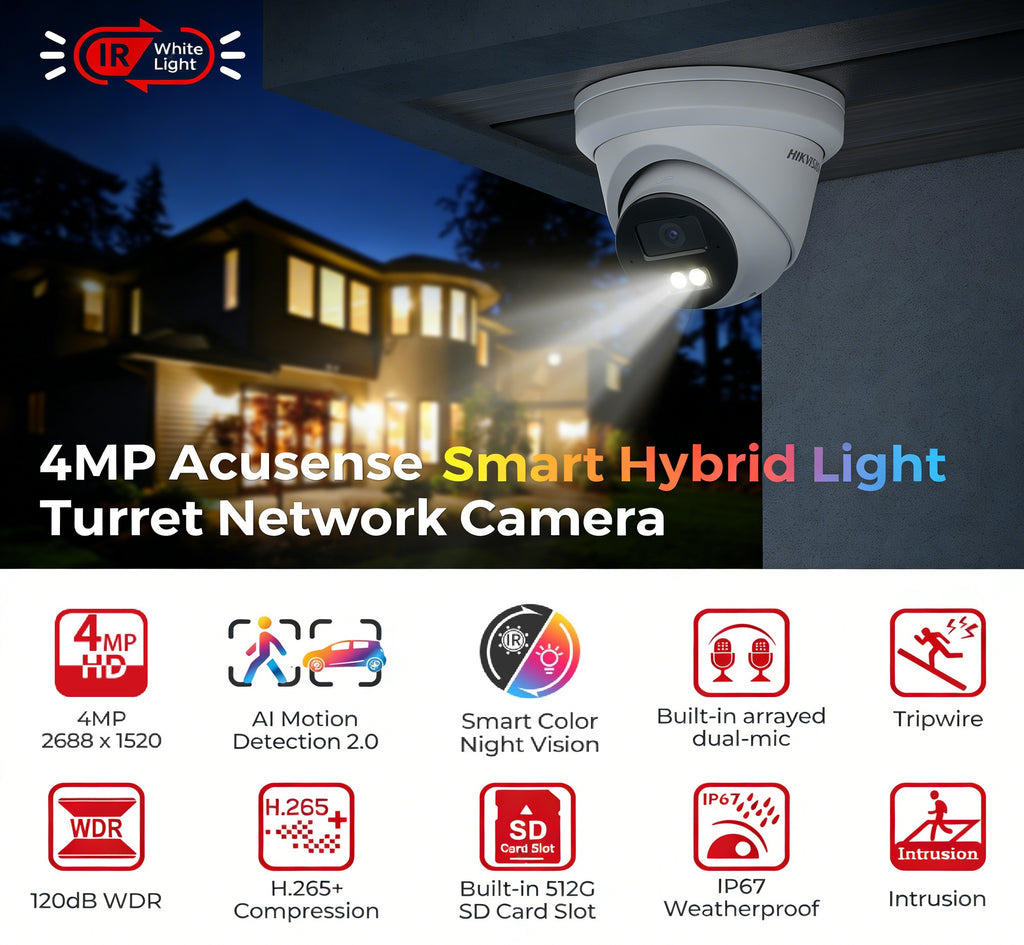 IR White Light

HIKVISION

4MP Acusense Smart Hybrid Light Turret Network Camera

4MP HD
4MP 2688 x 1520

AI Motion Detection 2.0

IR
Smart Color Night Vision

Built-in arrayed dual-mic

Tripwire

WDR
120dB WDR

H.265+
H.265+ Compression

SD Card Slot
Built-in 512G SD Card Slot

IP67
IP67 Weatherproof

Intrusion
Intrusion